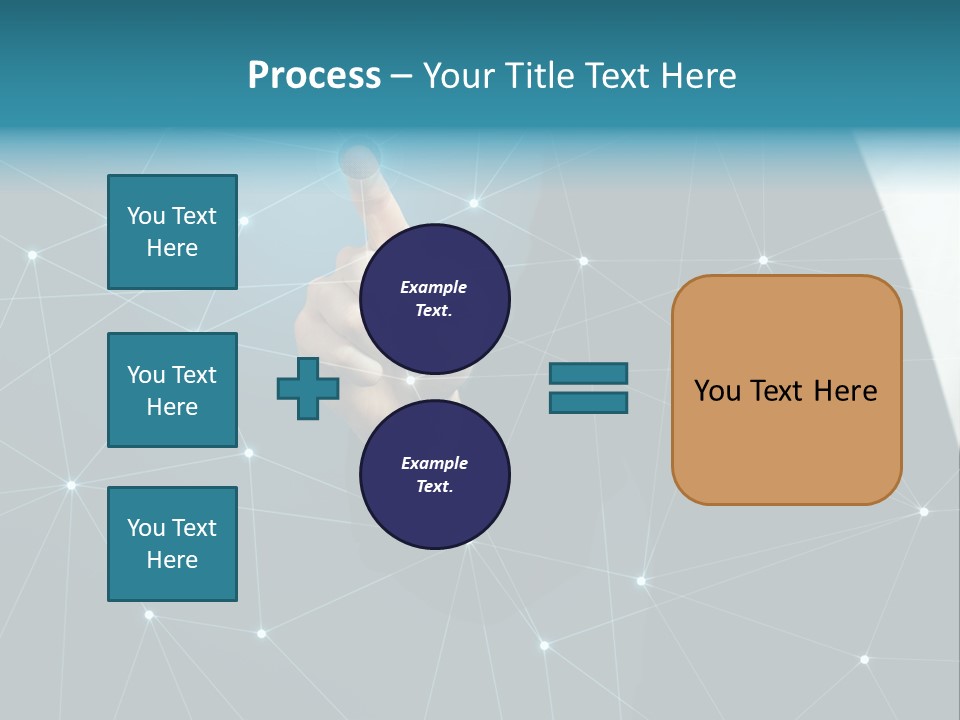 Process – Your Title Text Here

You Text Here

You Text Here

You Text Here

Example Text.

Example Text.

You Text Here